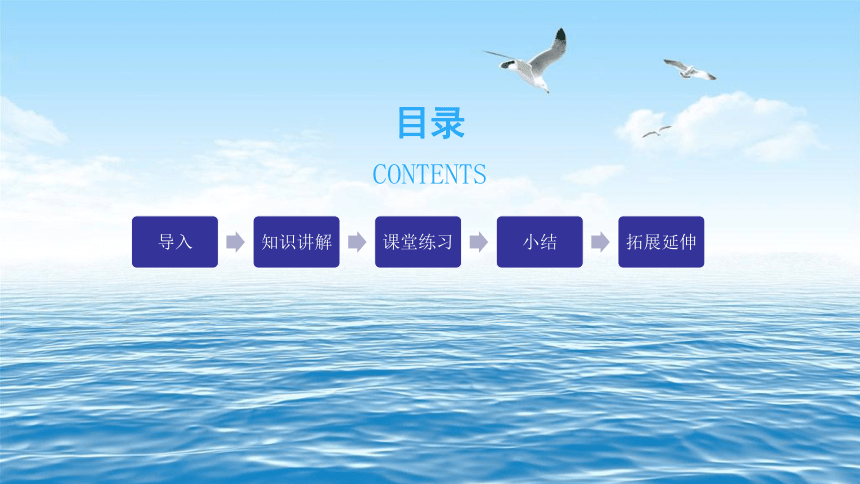 目录

CONTENTS

导入

知识讲解

课堂练习

小结

拓展延伸